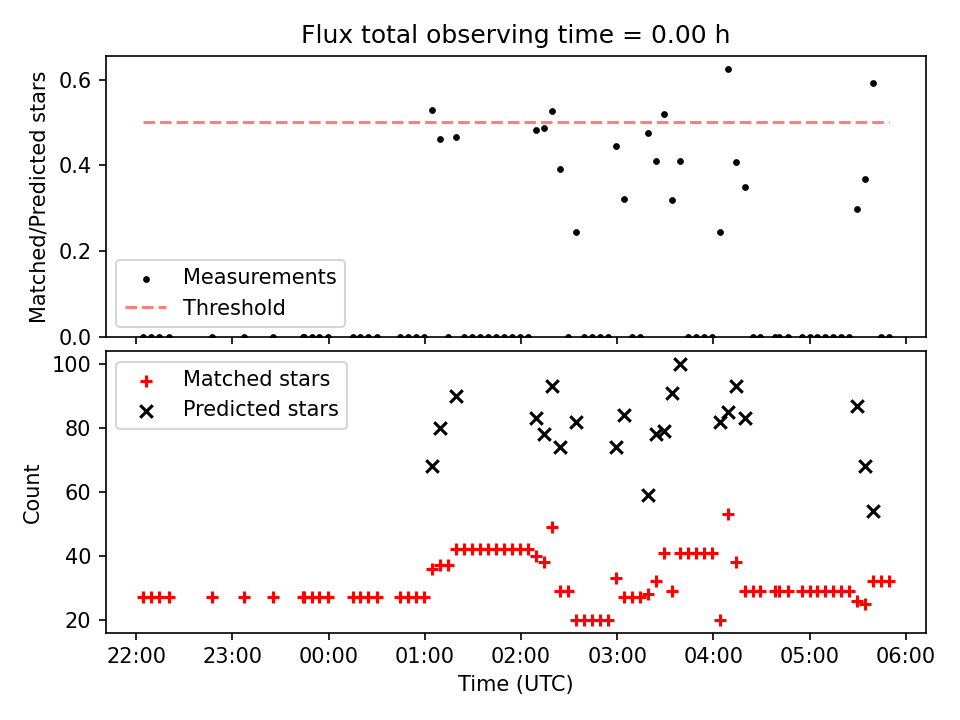 Flux total observing time = 0.00 h

Matched/Predicted stars

0.6
0.4
0.2
0.0

Measurements
Threshold

Count

100
80
60
40
20

Matched stars
Predicted stars

22:00
23:00
00:00
01:00
02:00
03:00
04:00
05:00
06:00

Time (UTC)